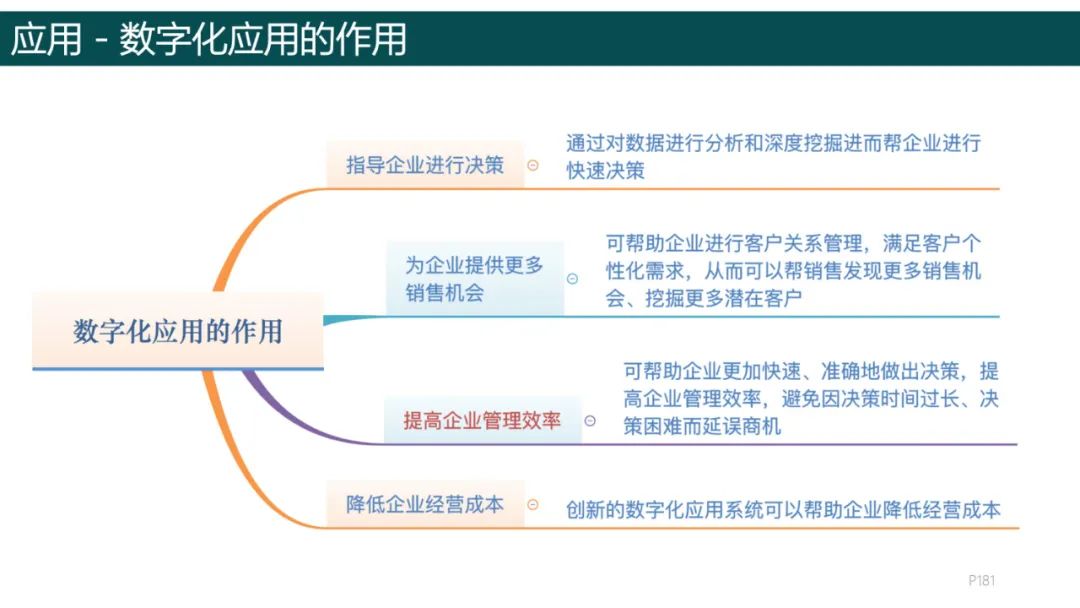 应用 - 数字化应用的作用

数字化应用的作用

指导企业进行决策

通过对数据进行分析和深度挖掘进而帮企业进行快速决策

为企业提供更多销售机会

可帮助企业进行客户关系管理，满足客户个性化需求，从而可以帮销售发现更多销售机会、挖掘更多潜在客户

提高企业管理效率

可帮助企业更加快速、准确地做出决策，提高企业管理效率，避免因决策时间过长、决策困难而延误商机

降低企业经营成本

创新的数字化应用系统可以帮助企业降低经营成本

P181